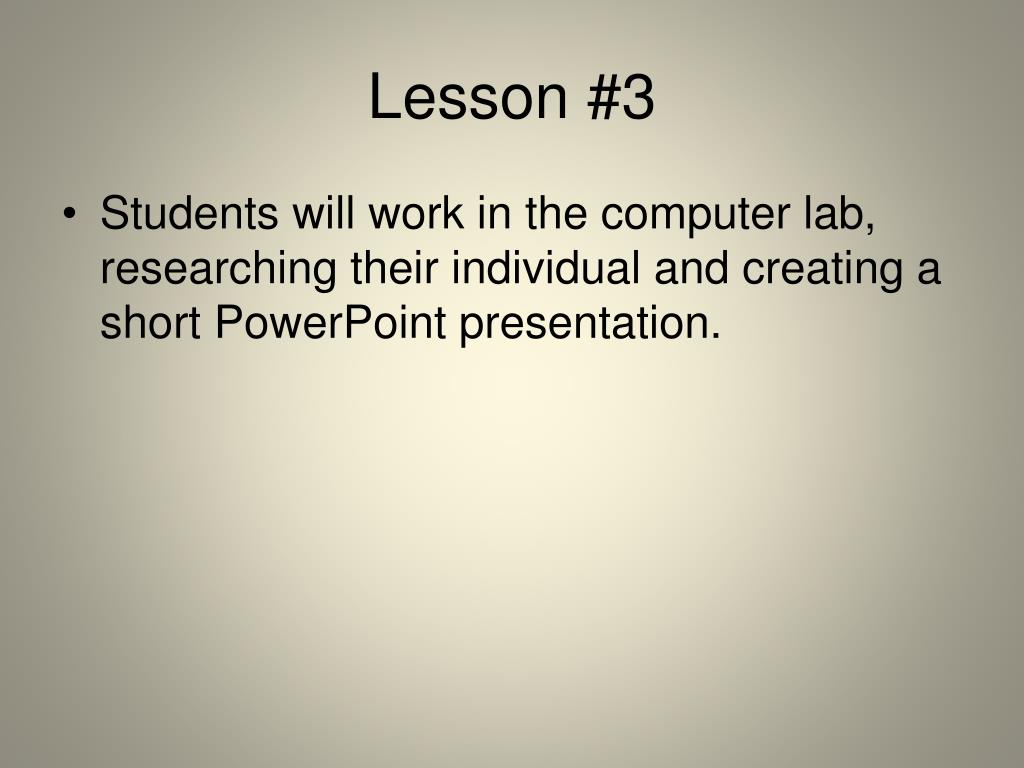 Lesson #3

• Students will work in the computer lab, researching their individual and creating a short PowerPoint presentation.